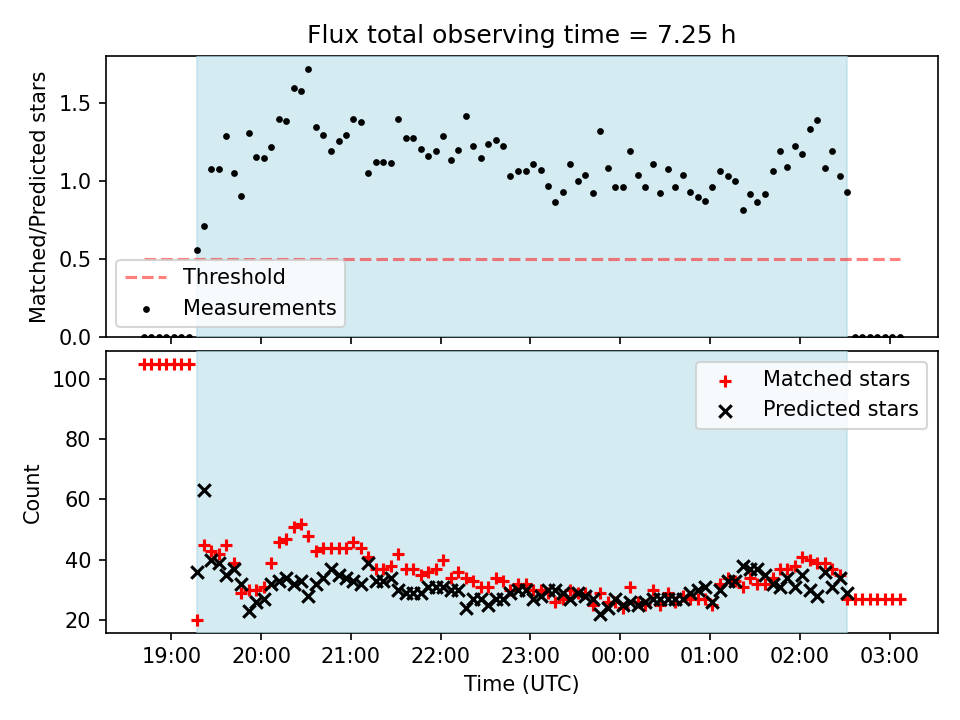 Flux total observing time = 7.25 h

Matched/Predicted stars

1.5
1.0
0.5
0.0

Threshold
Measurements

Count

100
80
60
40
20

Matched stars
Predicted stars

19:00
20:00
21:00
22:00
23:00
00:00
01:00
02:00
03:00

Time (UTC)